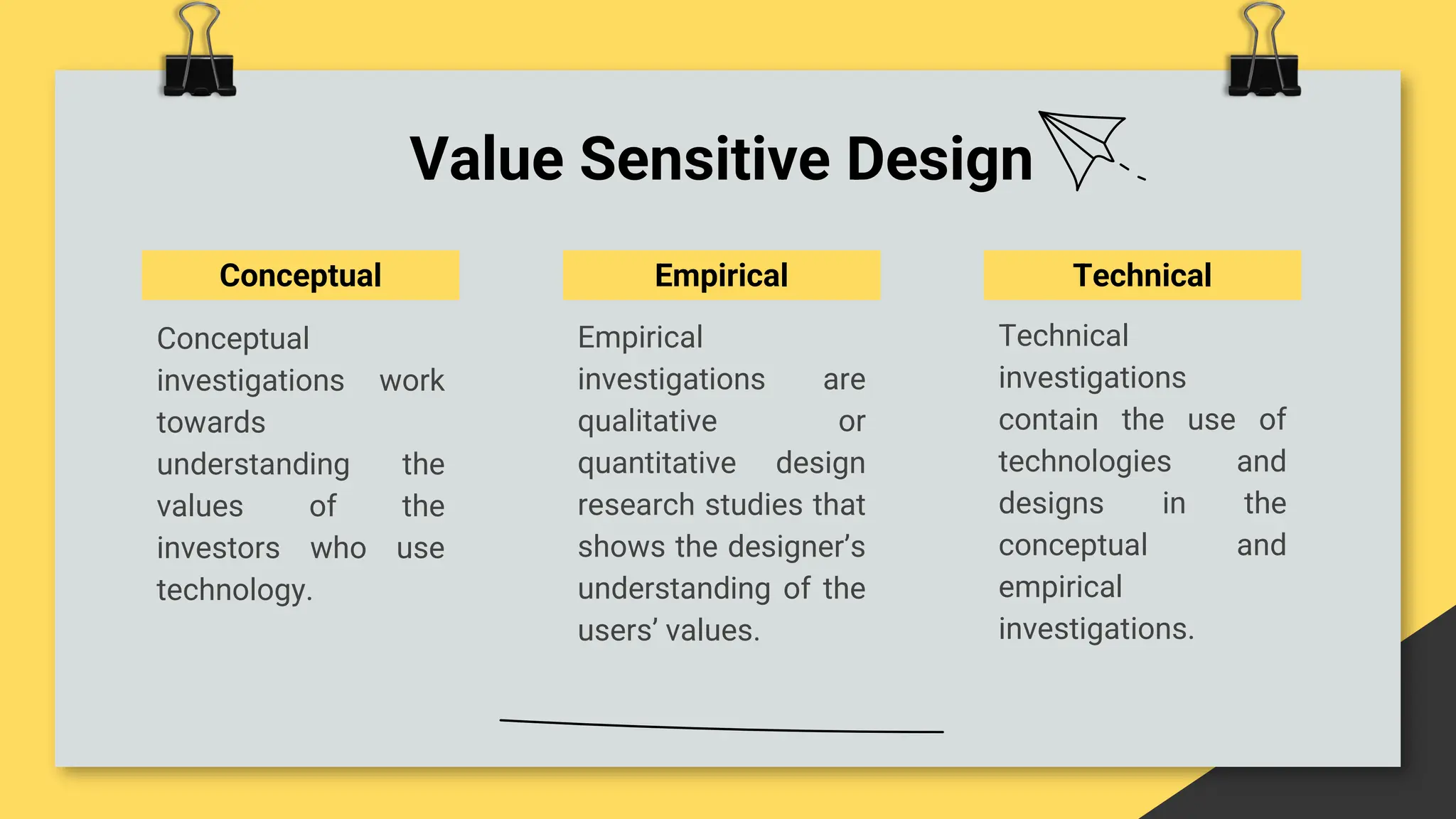 Value Sensitive Design

Conceptual

Conceptual investigations work towards understanding the values of the investors who use technology.

Empirical

Empirical investigations are qualitative or quantitative design research studies that shows the designer’s understanding of the users’ values.

Technical

Technical investigations contain the use of technologies and designs in the conceptual and empirical investigations.